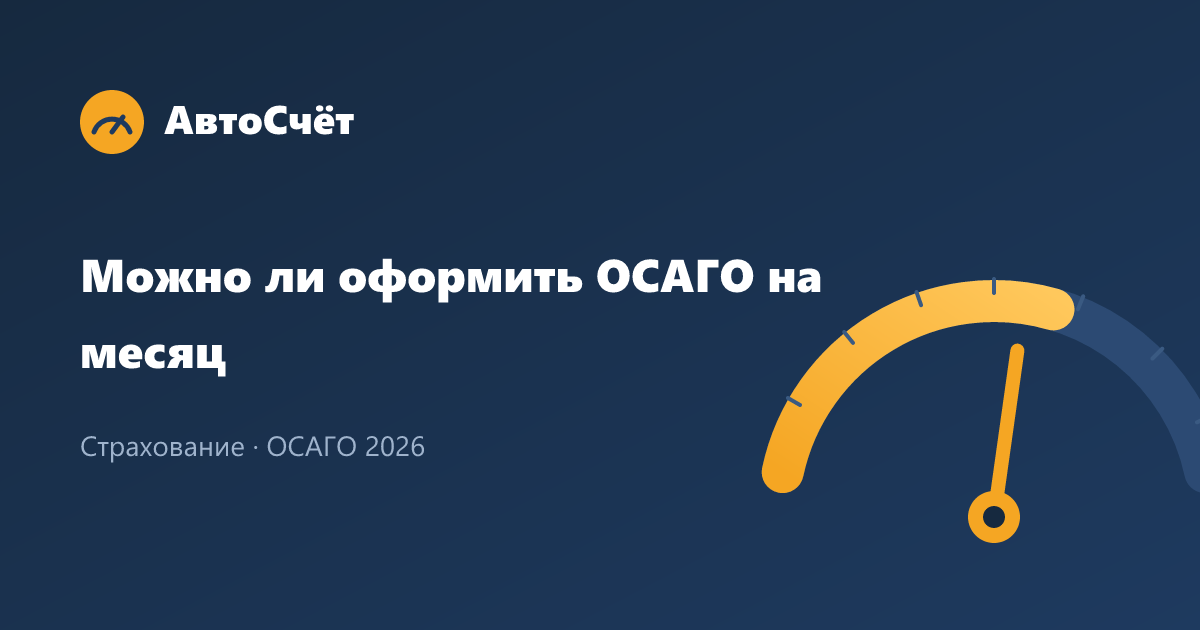 АвтоСчёт

Можно ли оформить ОСАГО на месяц

Страхование · ОСАГО 2026